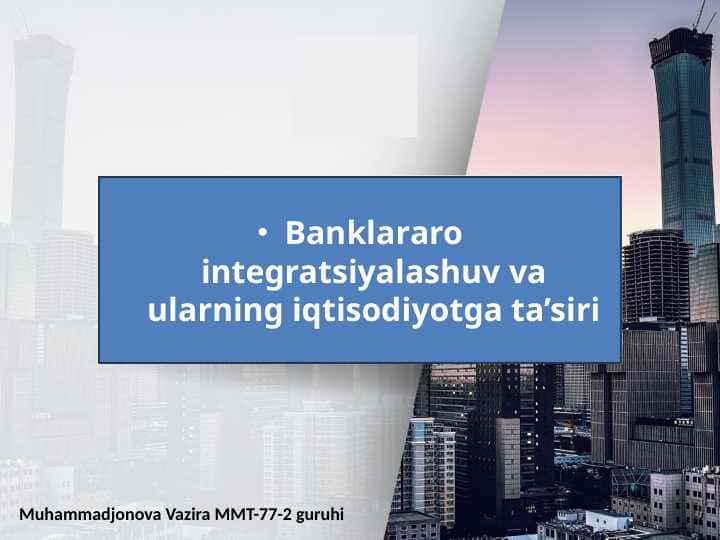 • Banklararo integratsiyalashuv va ularning iqtisodiyotga ta’siri

Muhammadjonova Vazira MMT-77-2 guruhi